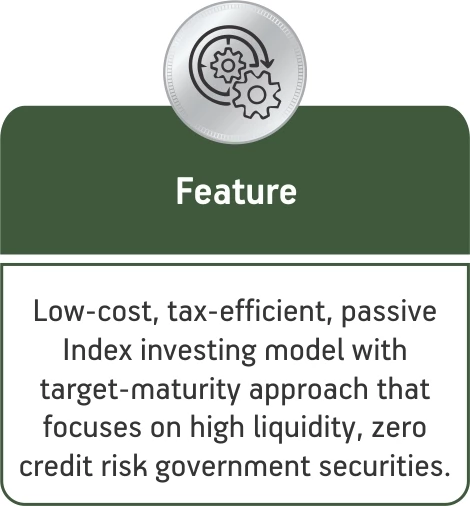 Feature

Low-cost, tax-efficient, passive Index investing model with target-maturity approach that focuses on high liquidity, zero credit risk government securities.